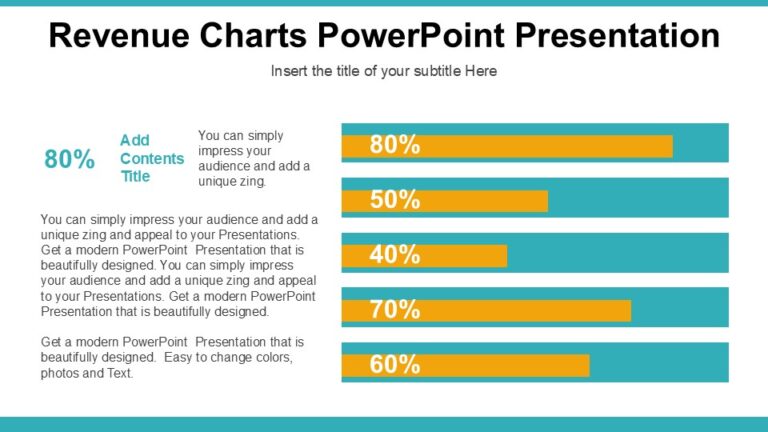 Revenue Charts PowerPoint Presentation

Insert the title of your subtitle Here

80%

Add Contents Title

You can simply impress your audience and add a unique zing.

You can simply impress your audience and add a unique zing and appeal to your Presentations. Get a modern PowerPoint  Presentation that is beautifully designed. You can simply impress your audience and add a unique zing and appeal to your Presentations. Get a modern PowerPoint Presentation that is beautifully designed.

Get a modern PowerPoint  Presentation that is beautifully designed.  Easy to change colors, photos and Text.

80%

50%

40%

70%

60%